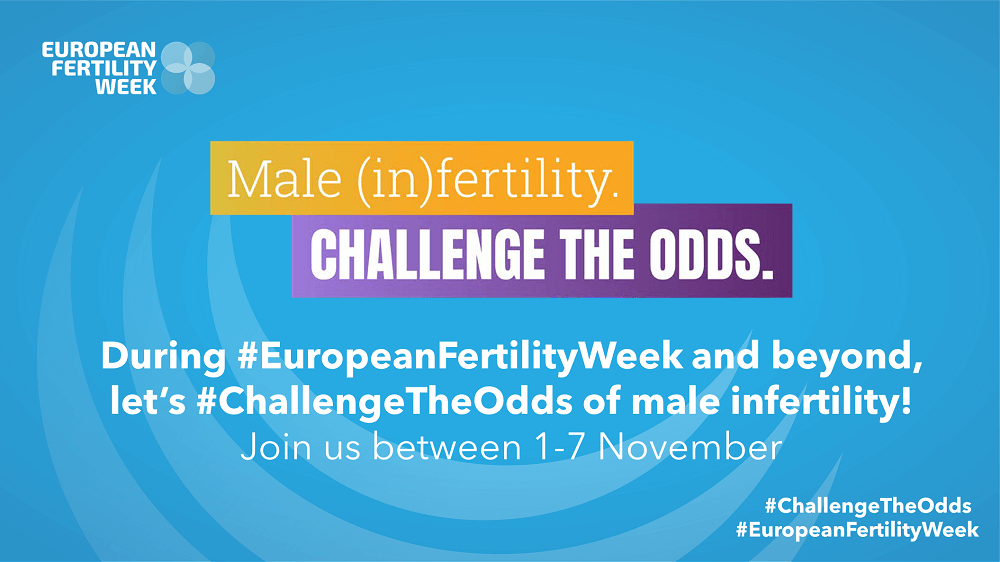 EUROPEAN FERTILITY WEEK

Male (in)fertility.
CHALLENGE THE ODDS.

During #EuropeanFertilityWeek and beyond, let's #ChallengeTheOdds of male infertility!
Join us between 1-7 November

#ChallengeTheOdds
#EuropeanFertilityWeek